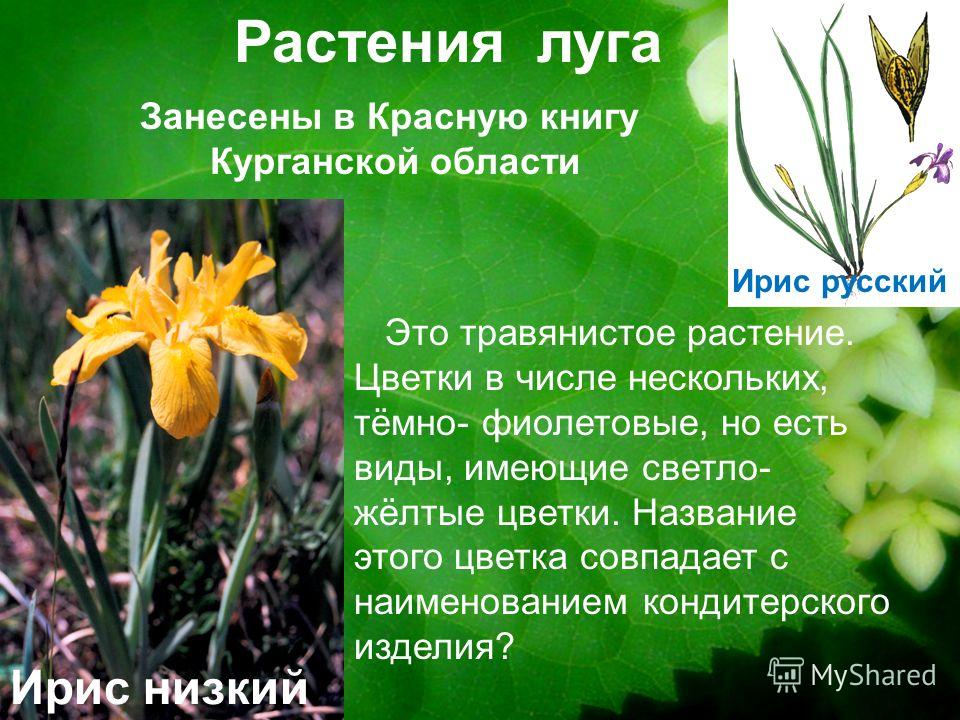 Растения луга

Занесены в Красную книгу Курганской области

Ирис русский

Это травянистое растение. Цветки в числе нескольких, тёмно- фиолетовые, но есть виды, имеющие светло-жёлтые цветки. Название этого цветка совпадает с наименованием кондитерского изделия?

Ирис низкий

MyShared